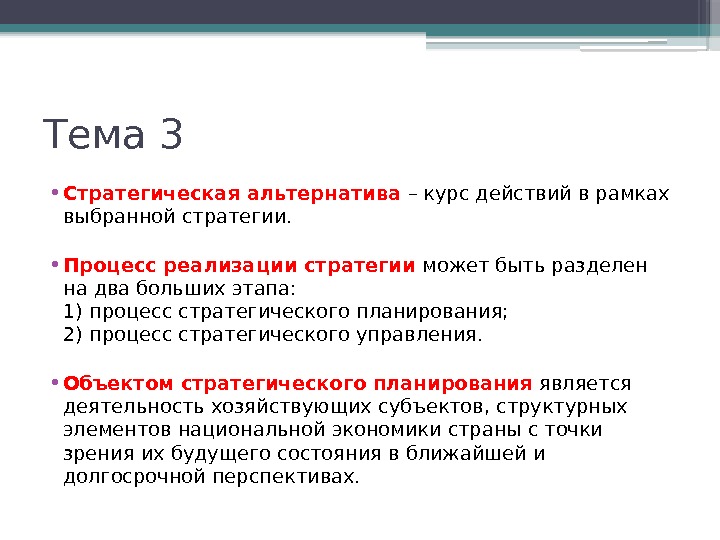 Тема 3

• Стратегическая альтернатива – курс действий в рамках выбранной стратегии.

• Процесс реализации стратегии может быть разделен на два больших этапа:
1) процесс стратегического планирования;
2) процесс стратегического управления.

• Объектом стратегического планирования является деятельность хозяйствующих субъектов, структурных элементов национальной экономики страны с точки зрения их будущего состояния в ближайшей и долгосрочной перспективах.